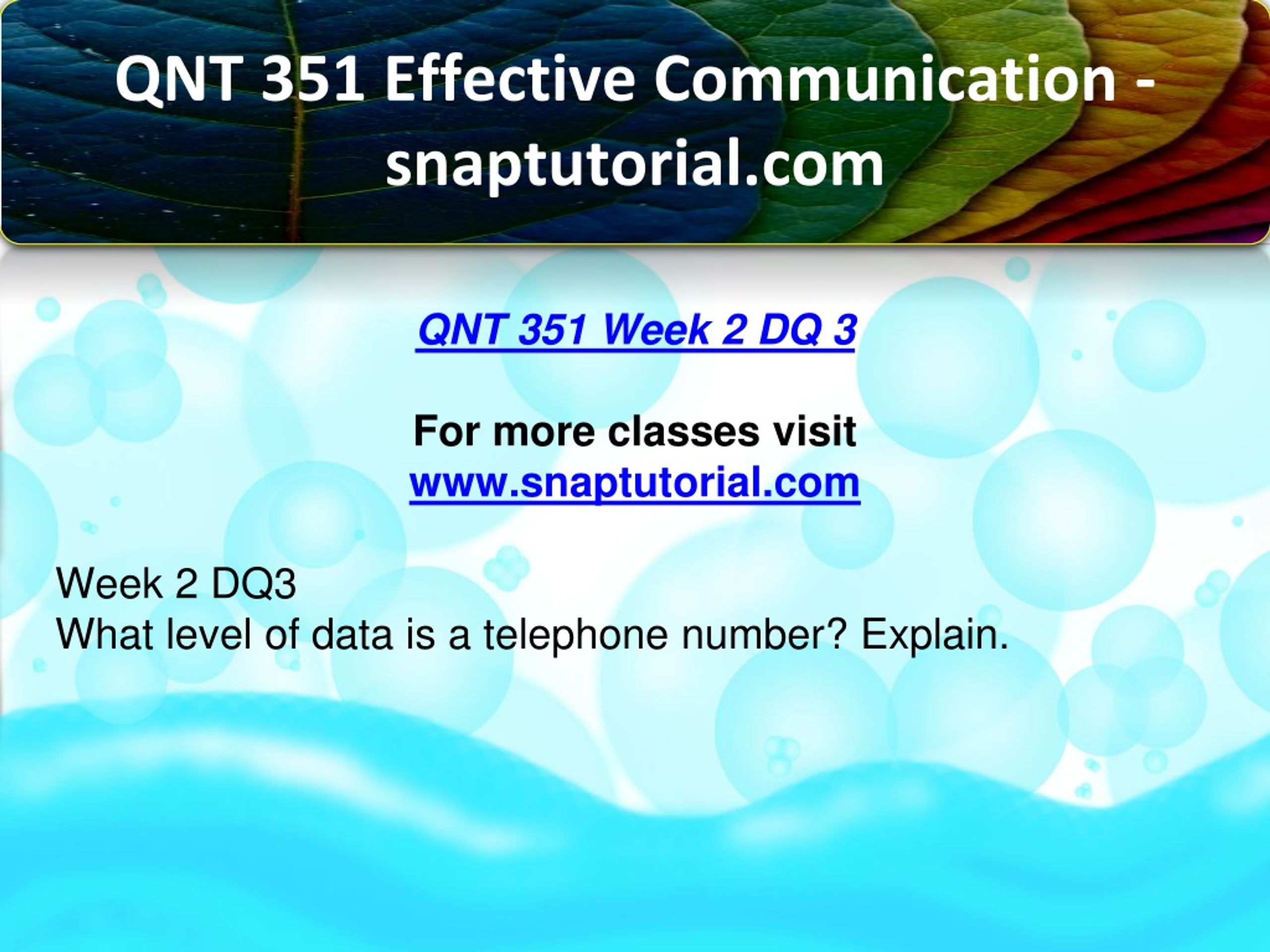 QNT 351 Effective Communication - snaptutorial.com

QNT 351 Week 2 DQ 3

For more classes visit
www.snaptutorial.com

Week 2 DQ3
What level of data is a telephone number? Explain.